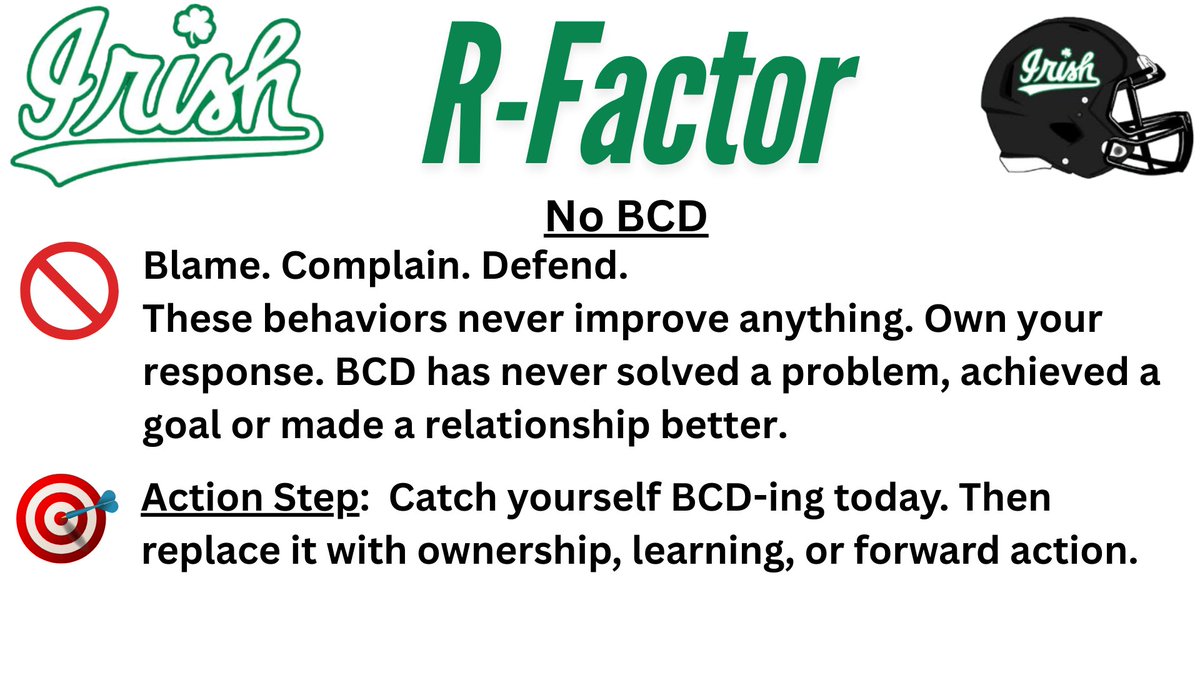 Irish

R-Factor

Irish

No BCD

Blame. Complain. Defend.
These behaviors never improve anything. Own your response. BCD has never solved a problem, achieved a goal or made a relationship better.

Action Step: Catch yourself BCD-ing today. Then replace it with ownership, learning, or forward action.